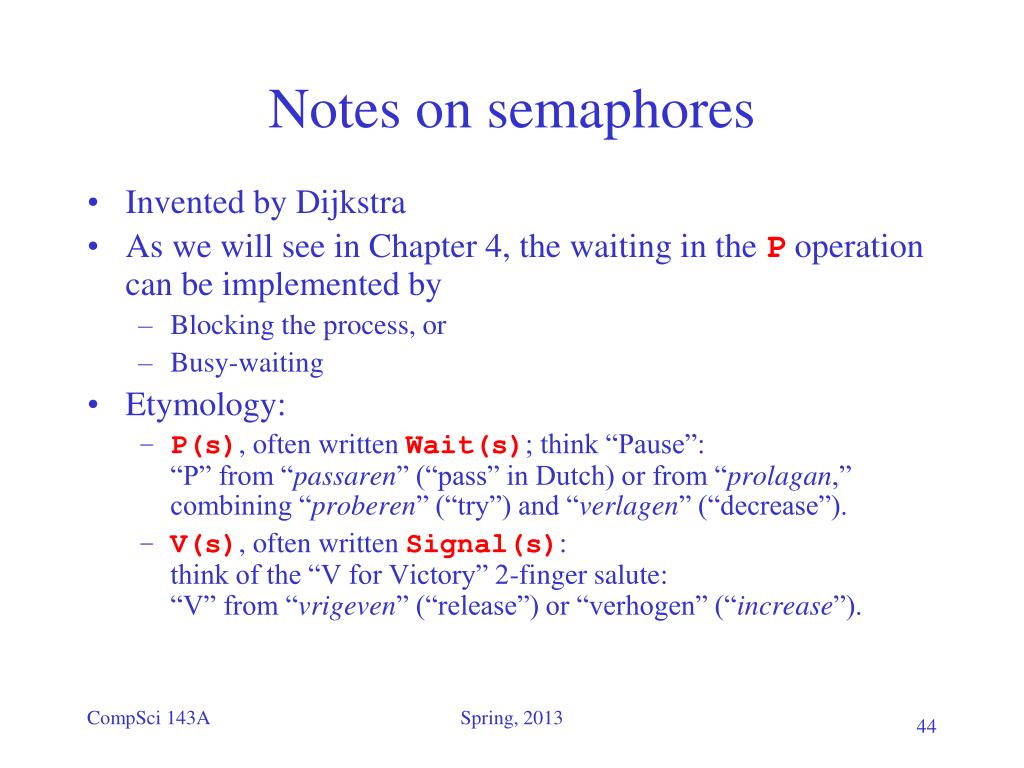 Notes on semaphores

• Invented by Dijkstra
• As we will see in Chapter 4, the waiting in the P operation can be implemented by
– Blocking the process, or
– Busy-waiting
• Etymology:
– P(s), often written Wait(s); think “Pause”:
“P” from “passaren” (“pass” in Dutch) or from “prolagan,” combining “proberen” (“try”) and “verlagen” (“decrease”).
– V(s), often written Signal(s):
think of the “V for Victory” 2-finger salute:
“V” from “vrigeven” (“release”) or “verhogen” (“increase”).

CompSci 143A

Spring, 2013

44